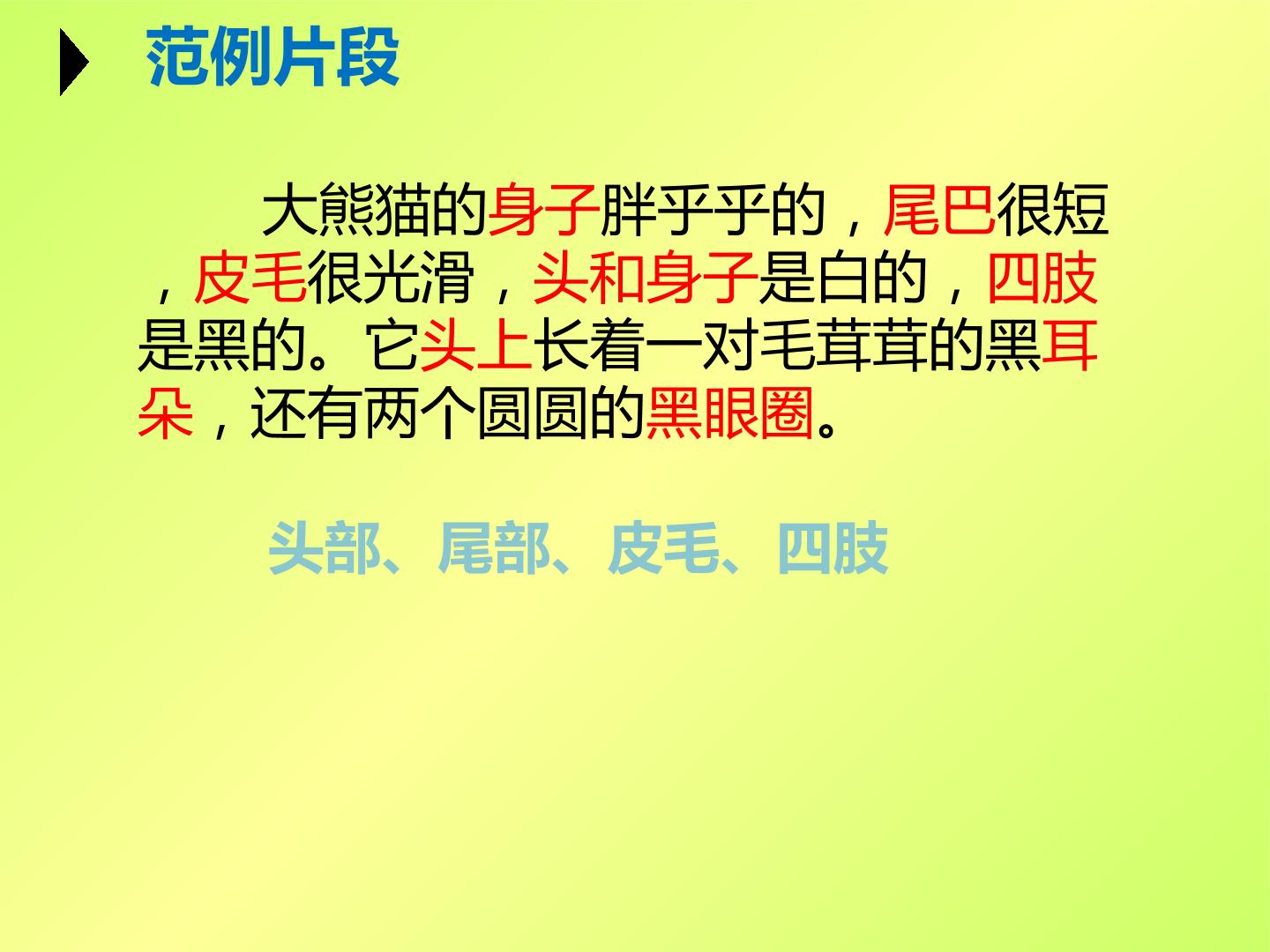 范例片段

大熊猫的身子胖乎乎的，尾巴很短，皮毛很光滑，头和身子是白的，四肢是黑的。它头上长着一对毛茸茸的黑耳朵，还有两个圆圆的黑眼圈。

头部、尾部、皮毛、四肢